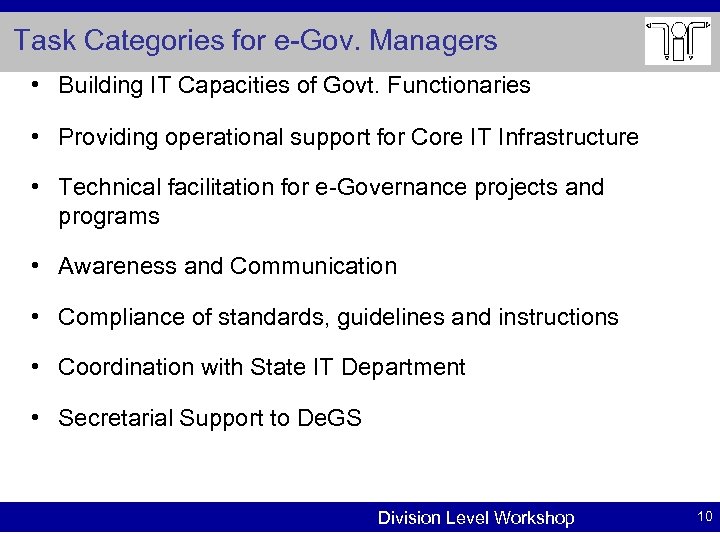 Task Categories for e-Gov. Managers

• Building IT Capacities of Govt. Functionaries

• Providing operational support for Core IT Infrastructure

• Technical facilitation for e-Governance projects and programs

• Awareness and Communication

• Compliance of standards, guidelines and instructions

• Coordination with State IT Department

• Secretarial Support to DeGS

Division Level Workshop

10